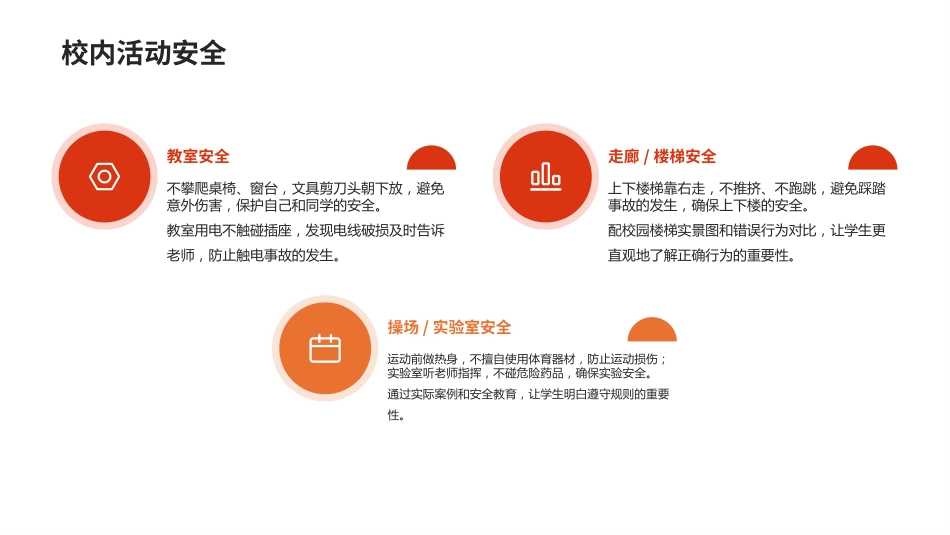 校内活动安全

教室安全

不攀爬桌椅、窗台，文具剪刀头朝下放，避免意外伤害，保护自己和同学的安全。

教室用电不触碰插座，发现电线破损及时告诉老师，防止触电事故的发生。

走廊 / 楼梯安全

上下楼梯靠右走，不推挤、不跑跳，避免踩踏事故的发生，确保上下楼的安全。

配校园楼梯实景图和错误行为对比，让学生更直观地了解正确行为的重要性。

操场 / 实验室安全

运动前做热身，不擅自使用体育器材，防止运动损伤；实验室听老师指挥，不碰危险药品，确保实验安全。

通过实际案例和安全教育，让学生明白遵守规则的重要性。